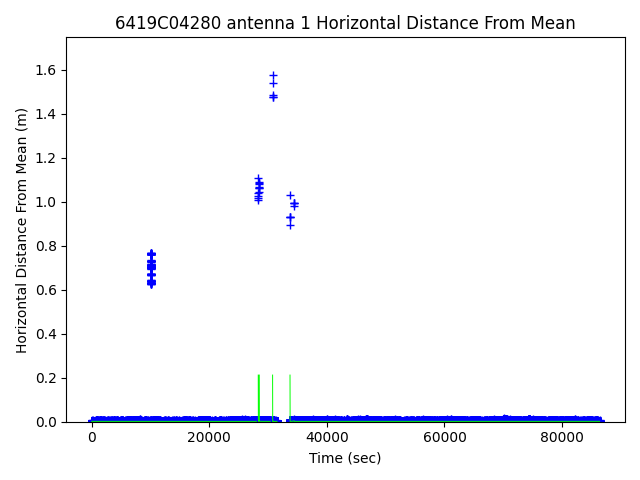 6419C04280 antenna 1 Horizontal Distance From Mean

Horizontal Distance From Mean (m)

1.6
1.4
1.2
1.0
0.8
0.6
0.4
0.2
0.0

0
20000
40000
60000
80000

Time (sec)